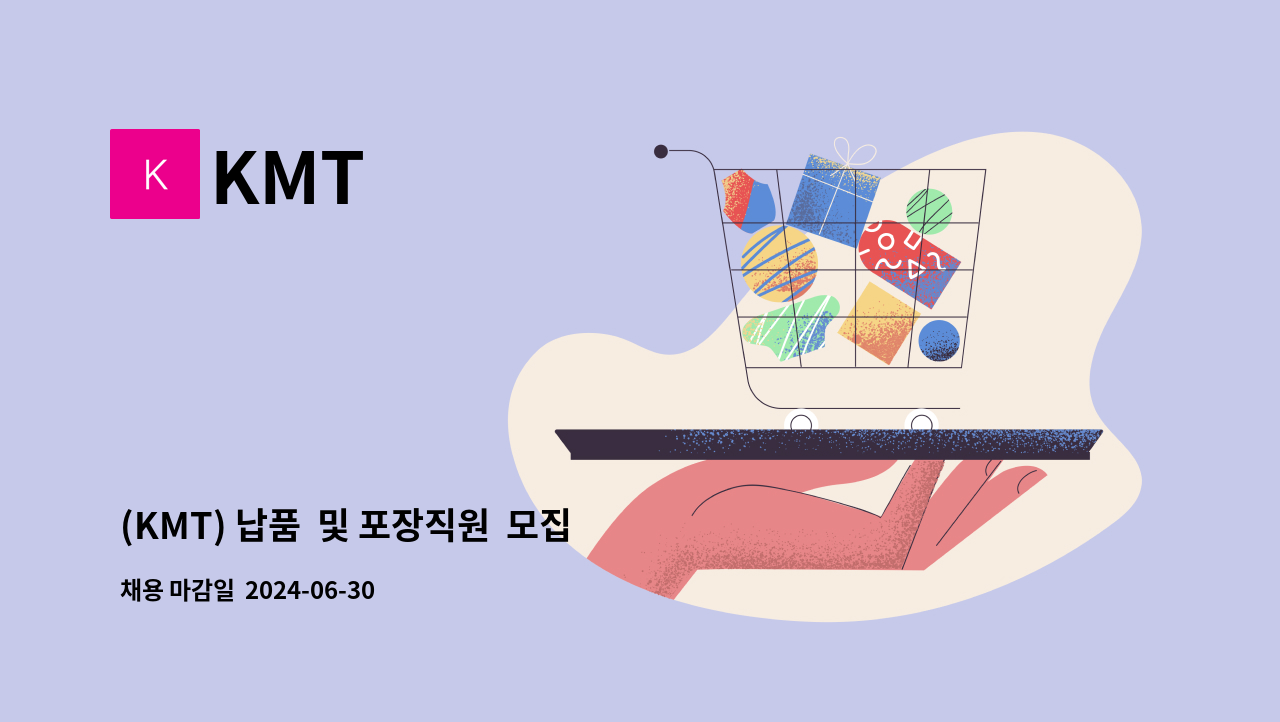 K KMT

(KMT) 납품 및 포장직원 모집

채용 마감일 2024-06-30